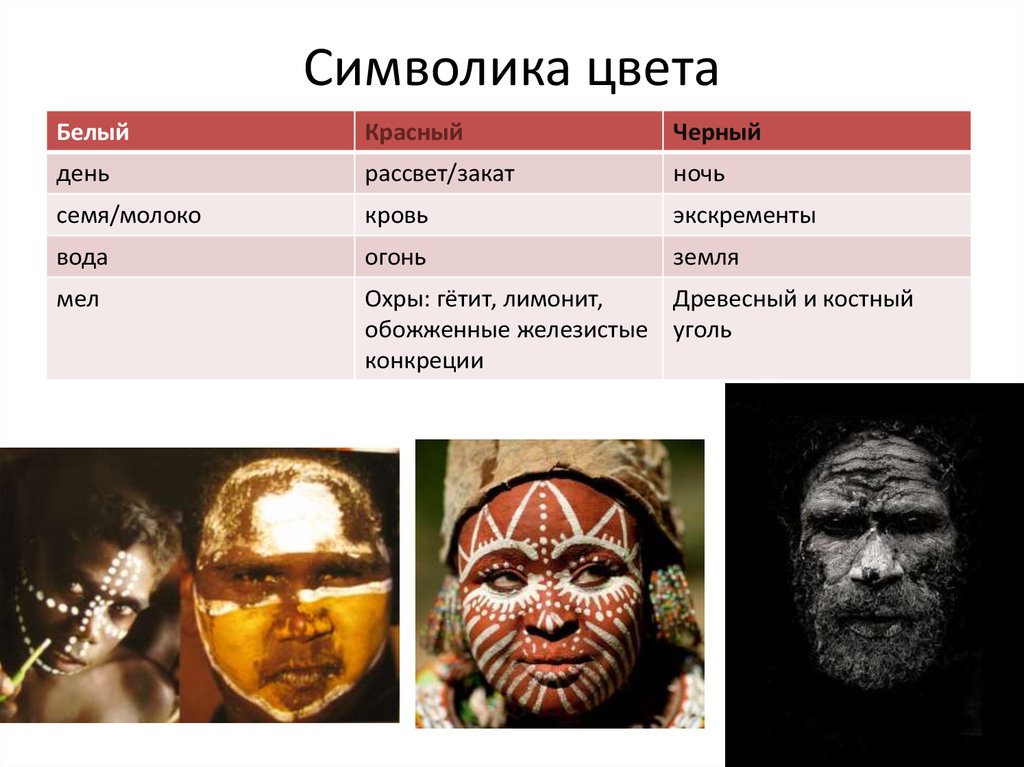 Символика цвета

| Белый | Красный | Черный |
|---|---|---|
| день | рассвет/закат | ночь |
| семя/молоко | кровь | экскременты |
| вода | огонь | земля |
| мел | Охры: гётит, лимонит, обожженные железистые конкреции | Древесный и костный уголь |